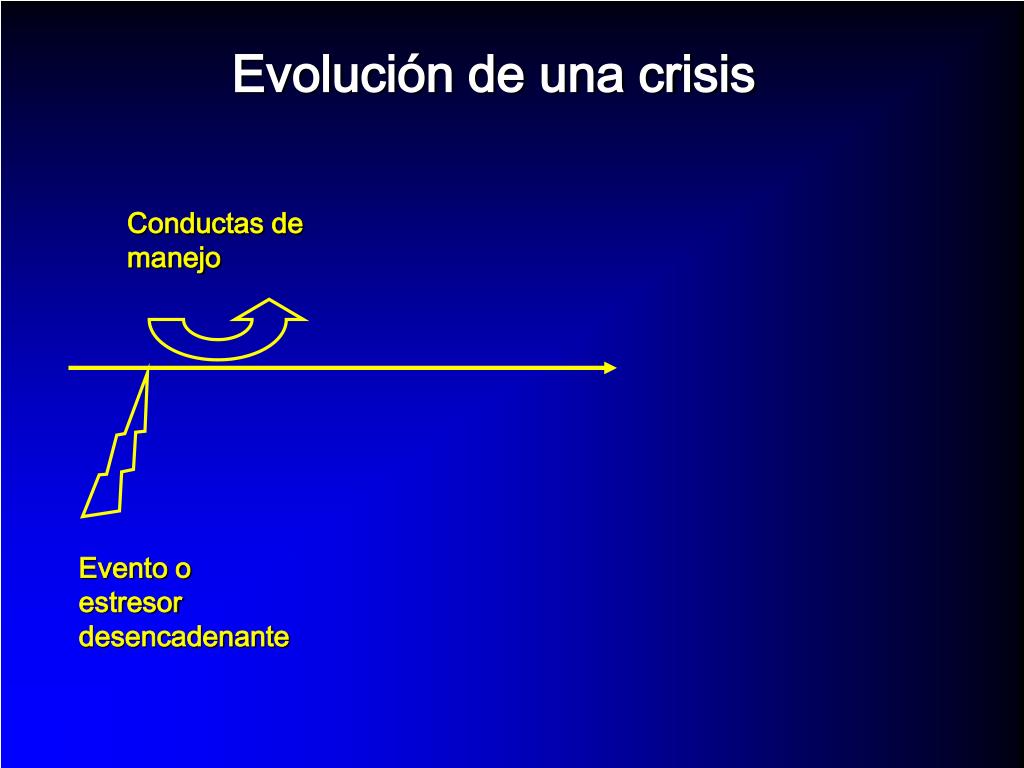 Evolución de una crisis

Conductas de manejo

Evento o estresor desencadenante